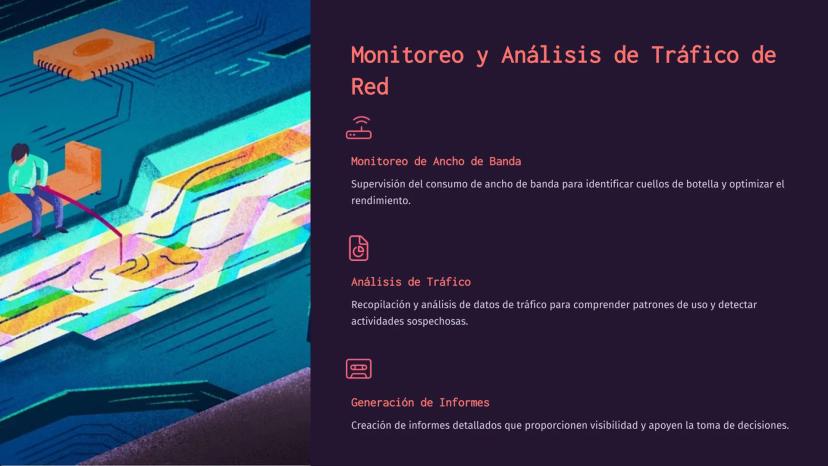 Monitoreo y Análisis de Tráfico de Red

Monitoreo de Ancho de Banda

Supervisión del consumo de ancho de banda para identificar cuellos de botella y optimizar el rendimiento.

Análisis de Tráfico

Recopilación y análisis de datos de tráfico para comprender patrones de uso y detectar actividades sospechosas.

Generación de Informes

Creación de informes detallados que proporcionen visibilidad y apoyen la toma de decisiones.